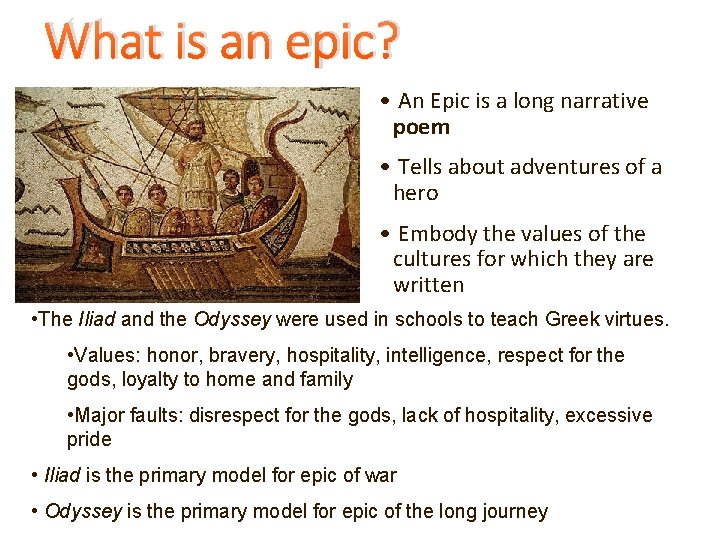 What is an epic?

• An Epic is a long narrative poem

• Tells about adventures of a hero

• Embody the values of the cultures for which they are written

•The Iliad and the Odyssey were used in schools to teach Greek virtues.

•Values: honor, bravery, hospitality, intelligence, respect for the gods, loyalty to home and family

•Major faults: disrespect for the gods, lack of hospitality, excessive pride

• Iliad is the primary model for epic of war

• Odyssey is the primary model for epic of the long journey